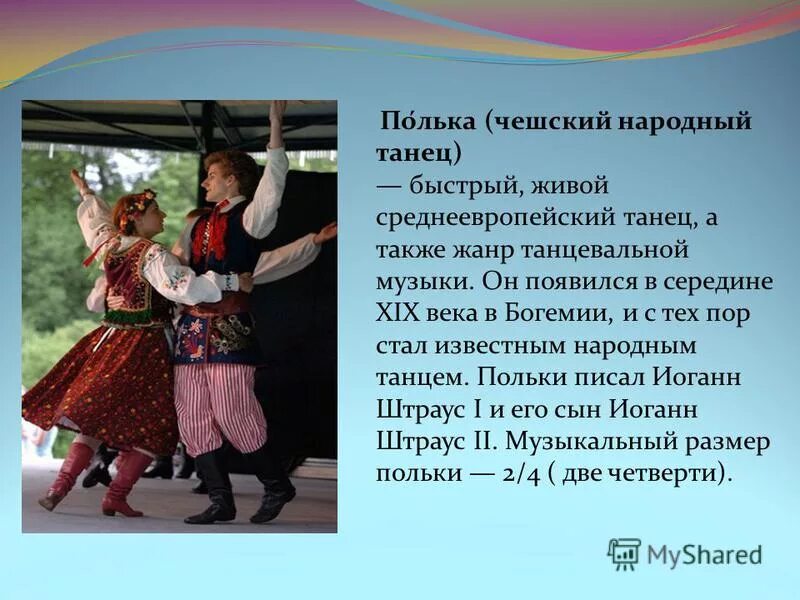 По́лька (чешский народный танец)
— быстрый, живой среднеевропейский танец, а также жанр танцевальной музыки. Он появился в середине XIX века в Богемии, и с тех пор стал известным народным танцем. Польки писал Иоганн Штраус I и его сын Иоганн Штраус II. Музыкальный размер польки — 2/4 ( две четверти).

MyShared